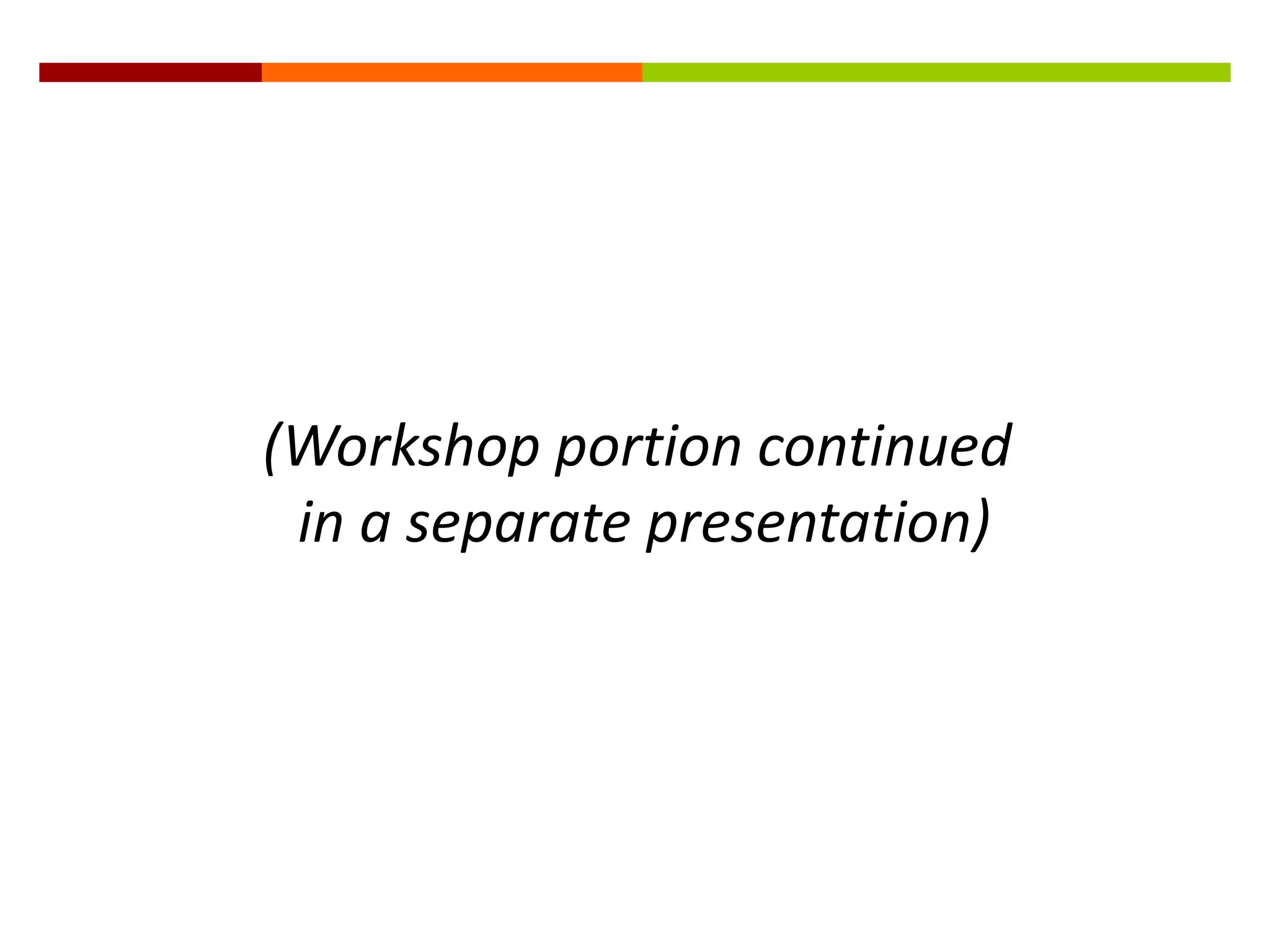 (Workshop portion continued in a separate presentation)